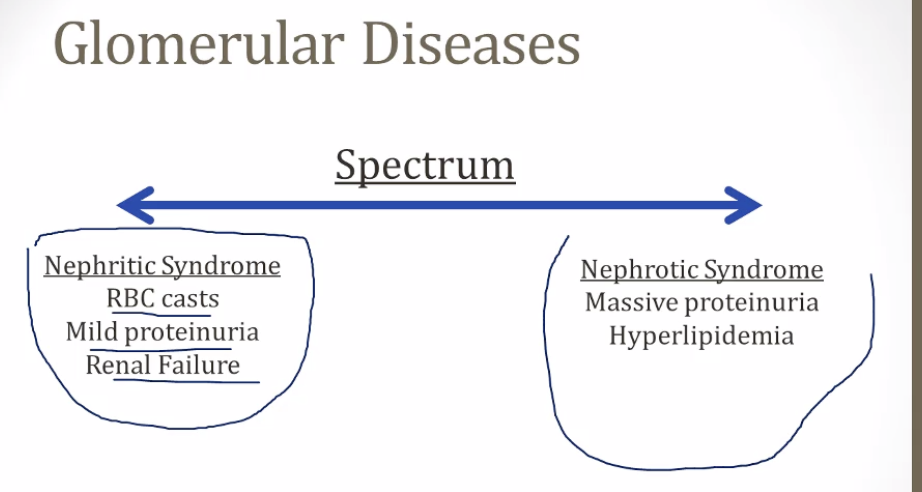 Glomerular Diseases

Spectrum

Nephritic Syndrome
RBC casts
Mild proteinuria
Renal Failure

Nephrotic Syndrome
Massive proteinuria
Hyperlipidemia